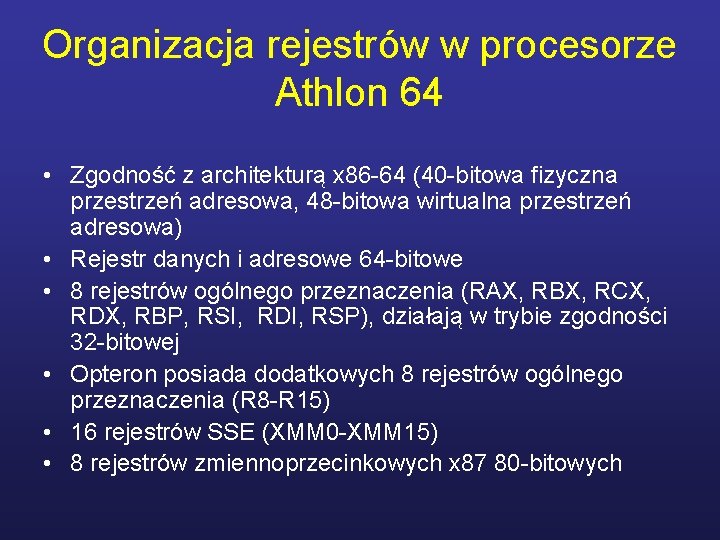 Organizacja rejestrów w procesorze Athlon 64

• Zgodność z architekturą x86-64 (40-bitowa fizyczna przestrzeń adresowa, 48-bitowa wirtualna przestrzeń adresowa)
• Rejestr danych i adresowe 64-bitowe
• 8 rejestrów ogólnego przeznaczenia (RAX, RBX, RCX, RDX, RBP, RSI, RDI, RSP), działają w trybie zgodności 32-bitowej
• Opteron posiada dodatkowych 8 rejestrów ogólnego przeznaczenia (R8-R15)
• 16 rejestrów SSE (XMM0-XMM15)
• 8 rejestrów zmiennoprzecinkowych x87 80-bitowych